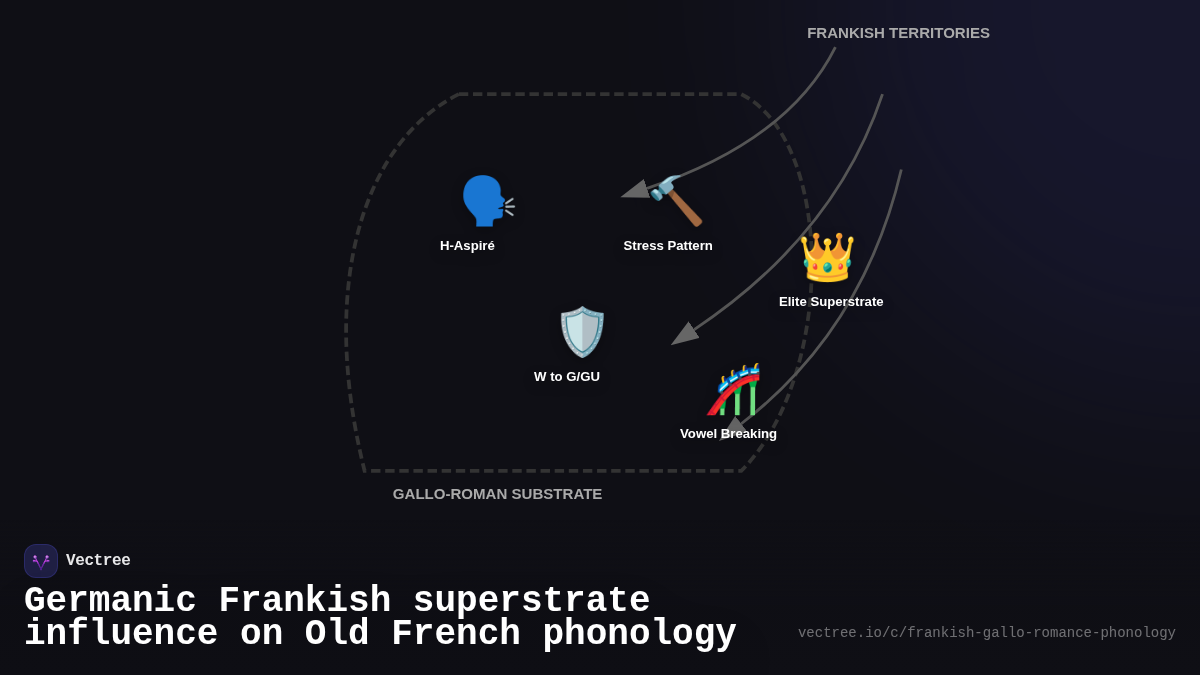 FRANKISH TERRITORIES

H-Aspiré

Stress Pattern

Elite Superstrate

W to G/GU

Vowel Breaking

GALLO-ROMAN SUBSTRATE

Vectree

Germanic Frankish superstrate influence on Old French phonology

vectree.io/c/frankish-gallo-romance-phonology